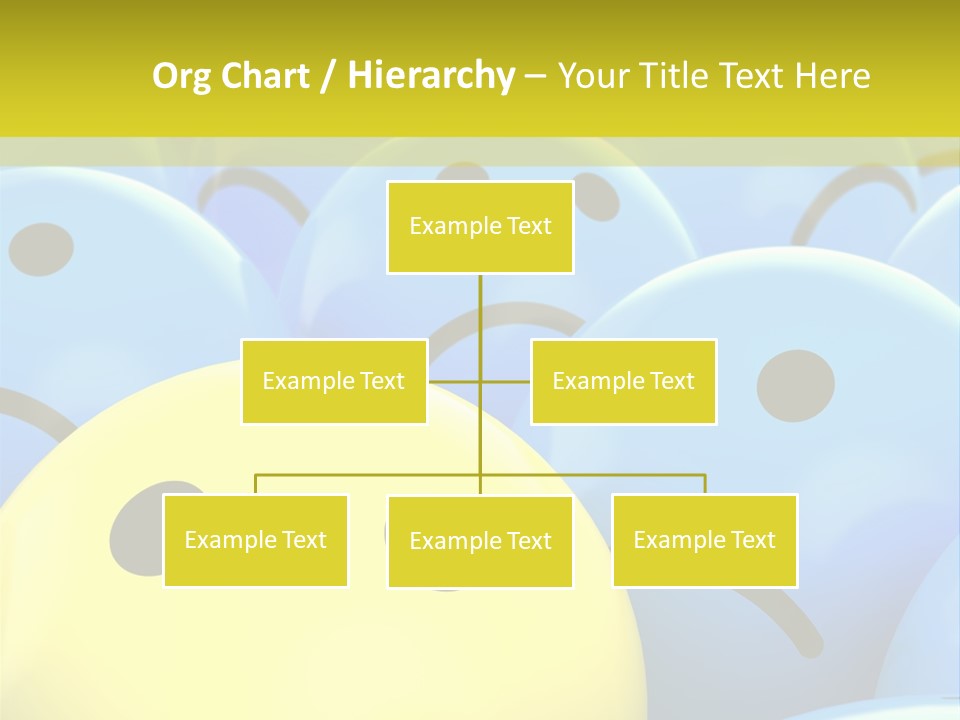 Org Chart / Hierarchy – Your Title Text Here

Example Text

Example Text

Example Text

Example Text

Example Text

Example Text